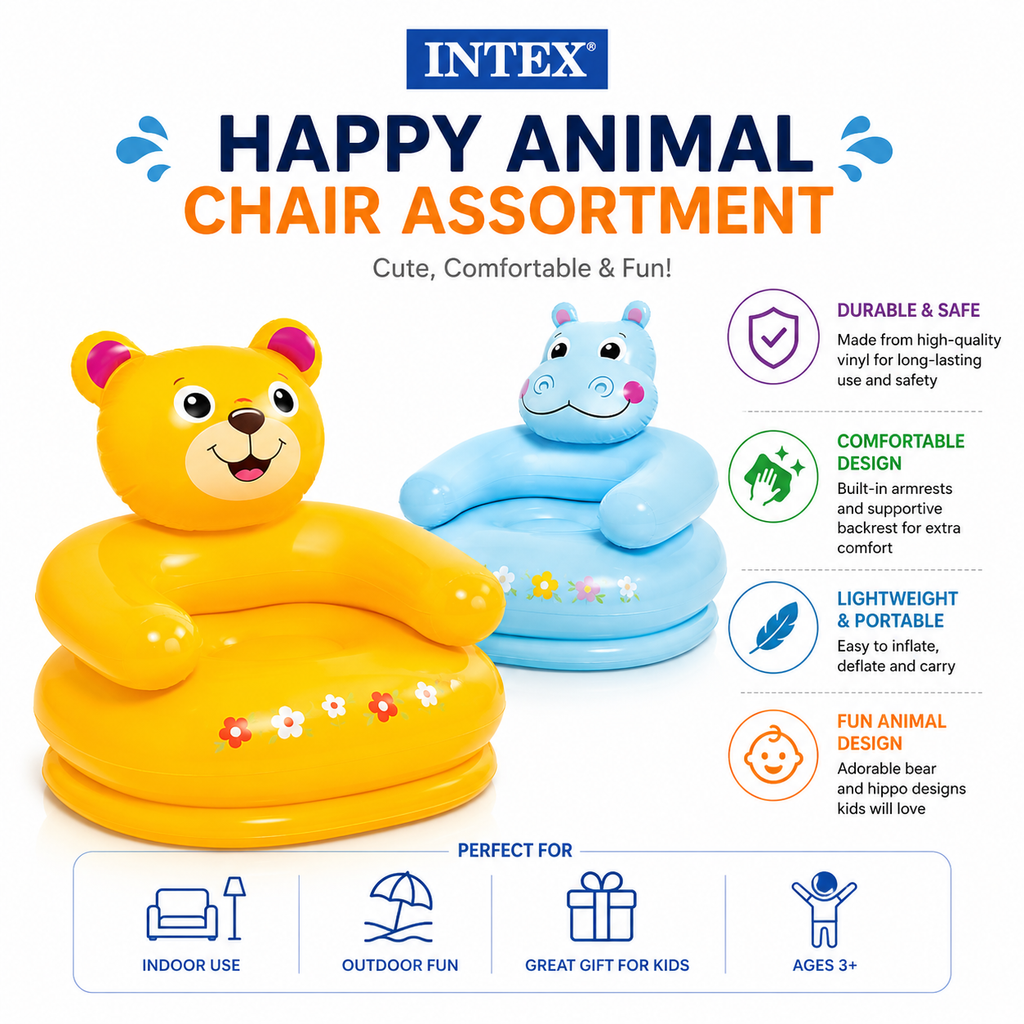 INTEX®

HAPPY ANIMAL
CHAIR ASSORTMENT

Cute, Comfortable & Fun!

DURABLE & SAFE
Made from high-quality vinyl for long-lasting use and safety

COMFORTABLE DESIGN
Built-in armrests and supportive backrest for extra comfort

LIGHTWEIGHT & PORTABLE
Easy to inflate, deflate and carry

FUN ANIMAL DESIGN
Adorable bear and hippo designs kids will love

PERFECT FOR

INDOOR USE

OUTDOOR FUN

GREAT GIFT FOR KIDS

AGES 3+